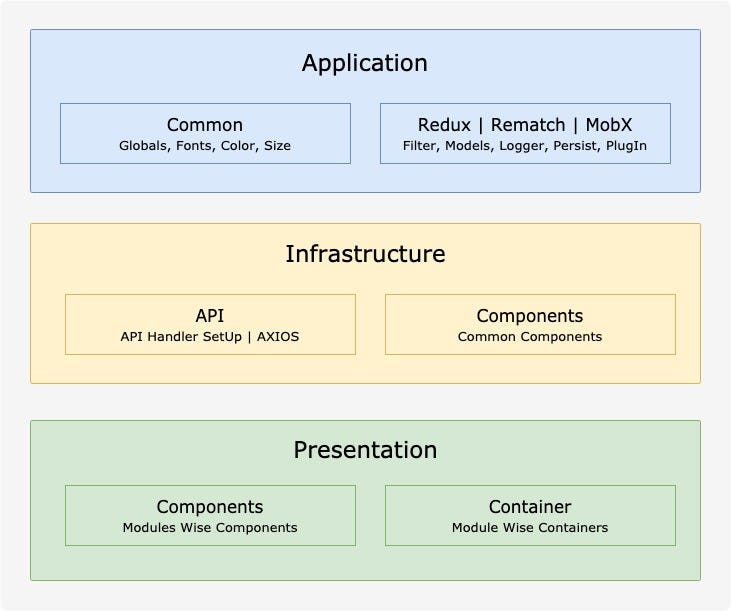 Application

Common
Globals, Fonts, Color, Size

Redux | Rematch | MobX
Filter, Models, Logger, Persist, PlugIn

Infrastructure

API
API Handler SetUp | AXIOS

Components
Common Components

Presentation

Components
Modules Wise Components

Container
Module Wise Containers